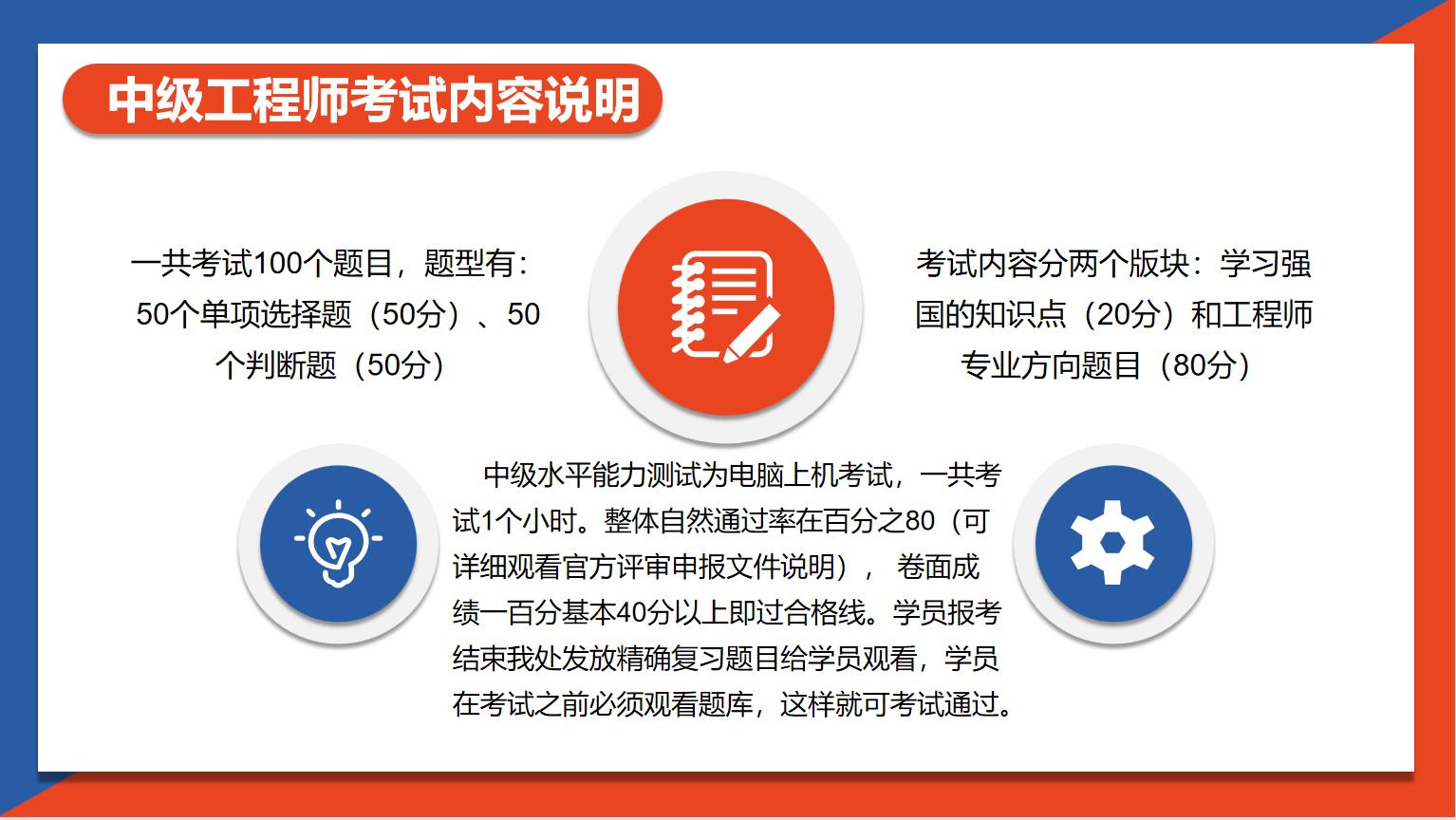 中级工程师考试内容说明

一共考试100个题目，题型有：50个单项选择题（50分）、50个判断题（50分）

考试内容分两个版块：学习强国的知识点（20分）和工程师专业方向题目（80分）

中级水平能力测试为电脑上机考试，一共考试1个小时。整体自然通过率在百分之80（可详细观看官方评审申报文件说明）， 卷面成绩一百分基本40分以上即过合格线。学员报考结束我处发放精确复习题目给学员观看，学员在考试之前必须观看题库，这样就可考试通过。